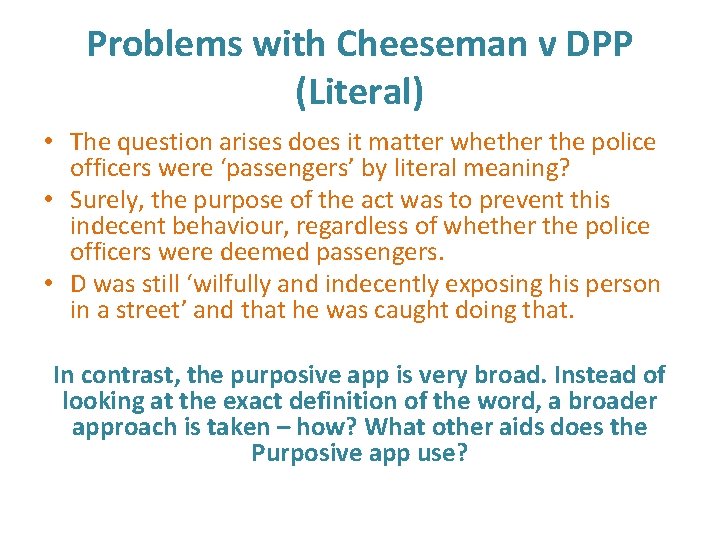 Problems with Cheeseman v DPP (Literal)

• The question arises does it matter whether the police officers were ‘passengers’ by literal meaning?
• Surely, the purpose of the act was to prevent this indecent behaviour, regardless of whether the police officers were deemed passengers.
• D was still ‘wilfully and indecently exposing his person in a street’ and that he was caught doing that.

In contrast, the purposive app is very broad. Instead of looking at the exact definition of the word, a broader approach is taken – how? What other aids does the Purposive app use?